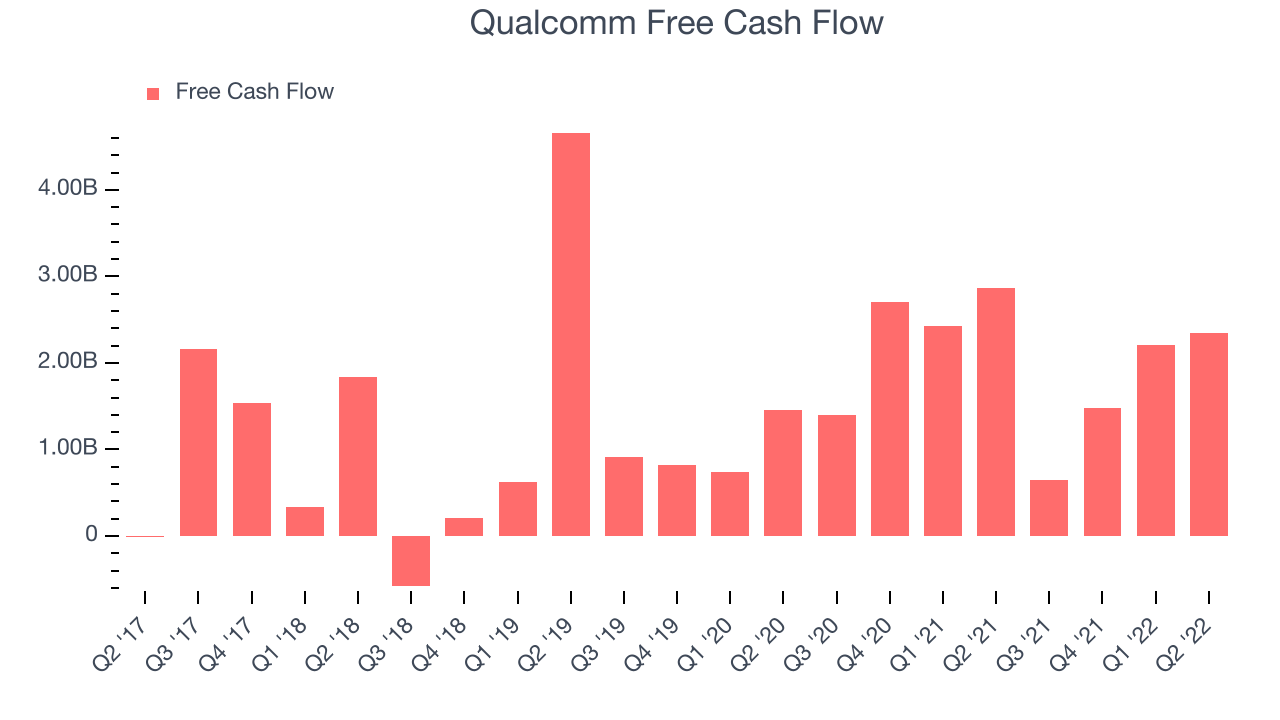 Qualcomm Free Cash Flow

Free Cash Flow

4.00B
3.00B
2.00B
1.00B
0

Q2 '17
Q3 '17
Q4 '17
Q1 '18
Q2 '18
Q3 '18
Q4 '18
Q1 '19
Q2 '19
Q3 '19
Q4 '19
Q1 '20
Q2 '20
Q3 '20
Q4 '20
Q1 '21
Q2 '21
Q3 '21
Q4 '21
Q1 '22
Q2 '22